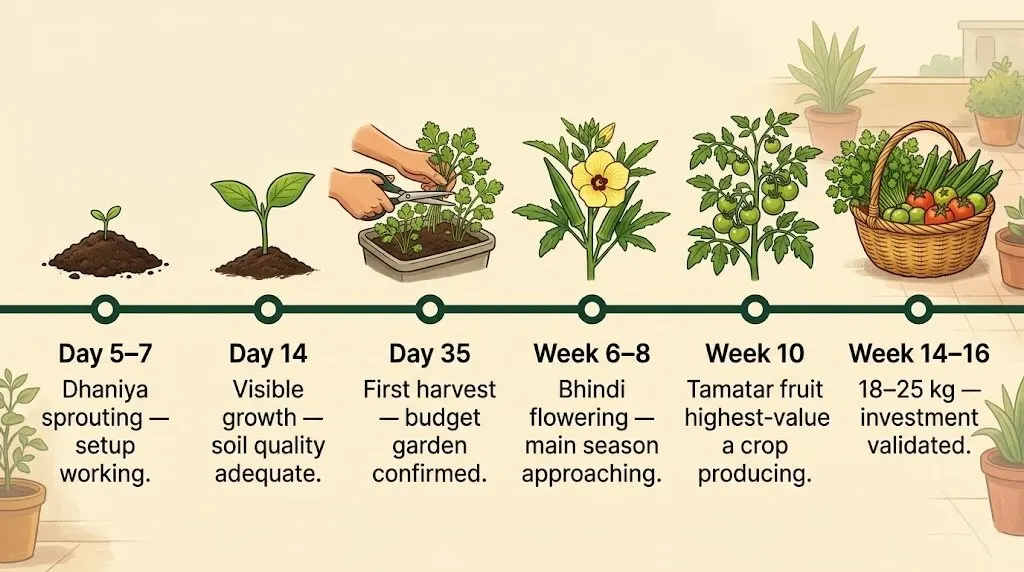 Day 5–7
Dhaniya sprouting — setup working.

Day 14
Visible growth — soil quality adequate.

Day 35
First harvest — budget garden confirmed.

Week 6–8
Bhindi flowering — main season approaching.

Week 10
Tamatar fruit highest-value a crop producing.

Week 14–16
18–25 kg — investment validated.